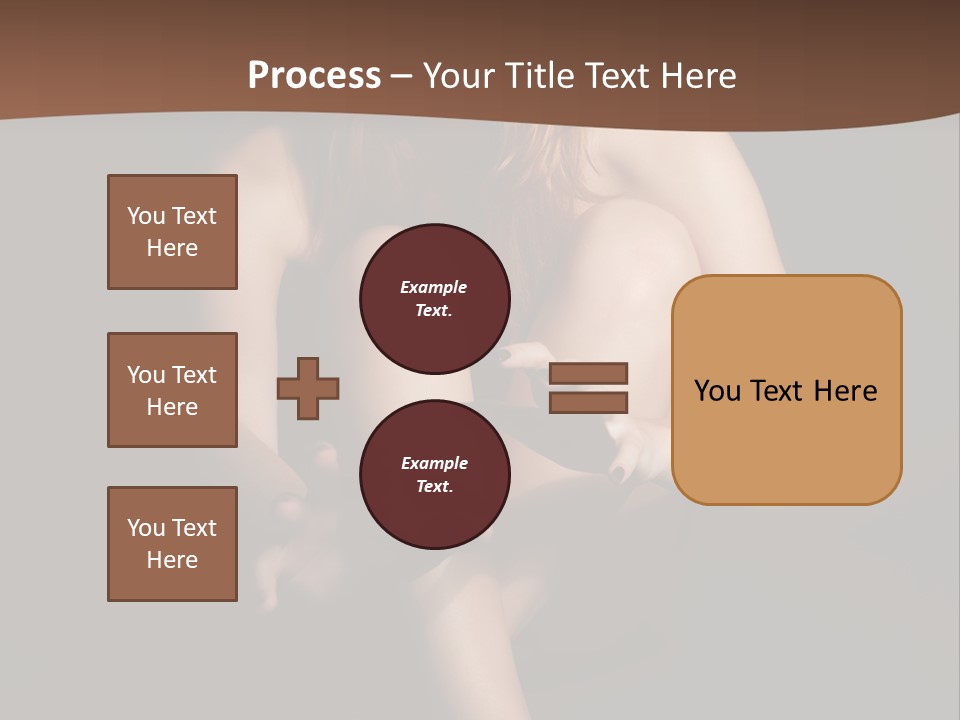 Process – Your Title Text Here

You Text Here

You Text Here

You Text Here

Example Text.

Example Text.

You Text Here